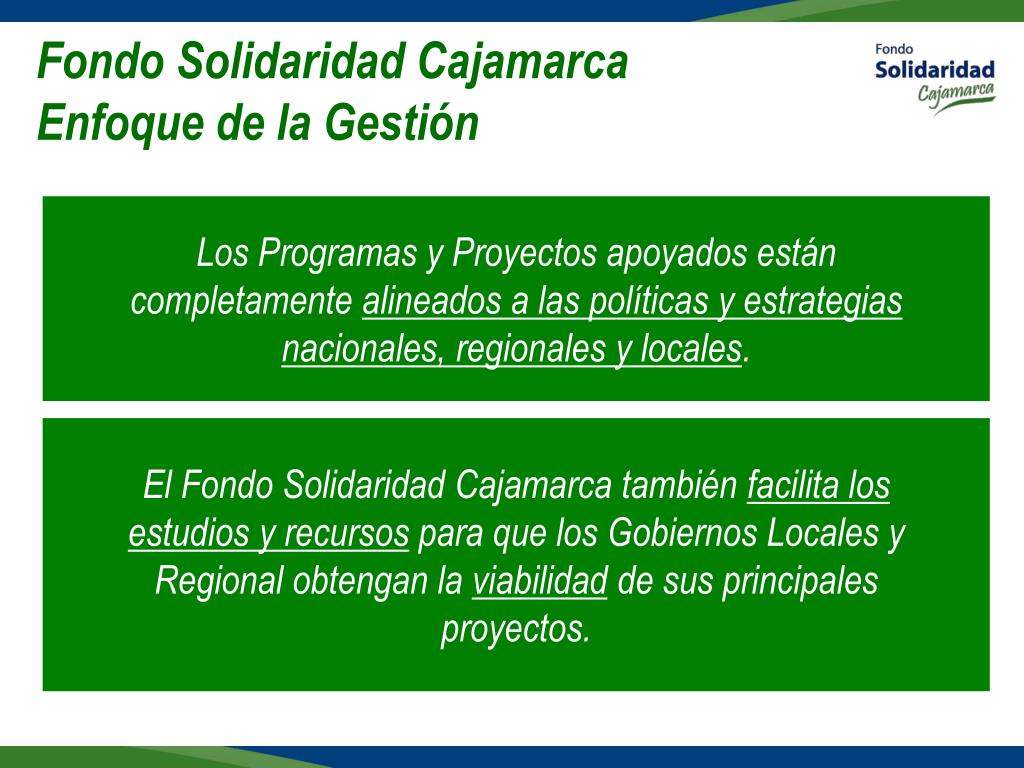 Fondo Solidaridad Cajamarca
Enfoque de la Gestión

Fondo
Solidaridad
Cajamarca

Los Programas y Proyectos apoyados están completamente alineados a las políticas y estrategias nacionales, regionales y locales.

El Fondo Solidaridad Cajamarca también facilita los estudios y recursos para que los Gobiernos Locales y Regional obtengan la viabilidad de sus principales proyectos.